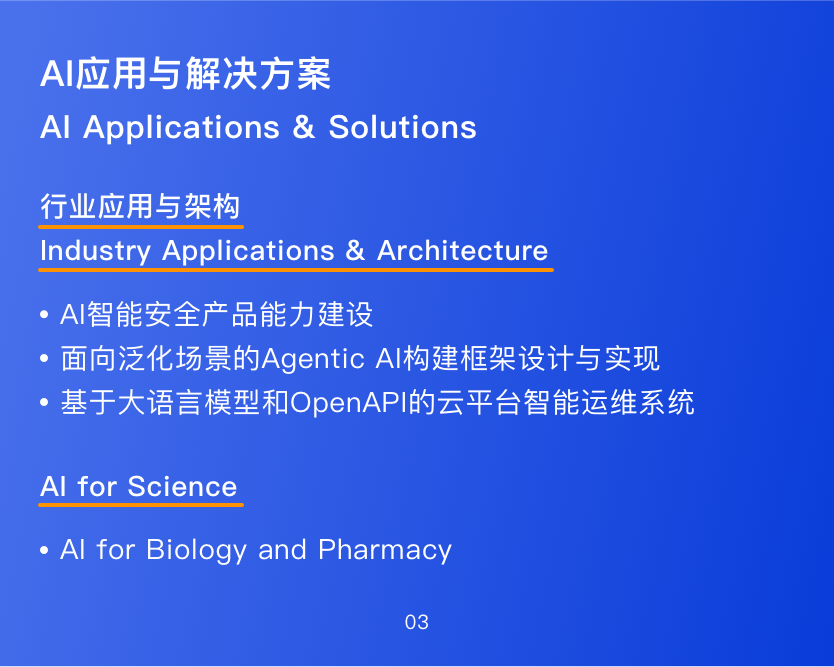 AI应用与解决方案

AI Applications & Solutions

行业应用与架构

Industry Applications & Architecture

• AI智能安全产品能力建设
• 面向泛化场景的Agentic AI构建框架设计与实现
• 基于大语言模型和OpenAPI的云平台智能运维系统

AI for Science

• AI for Biology and Pharmacy

03